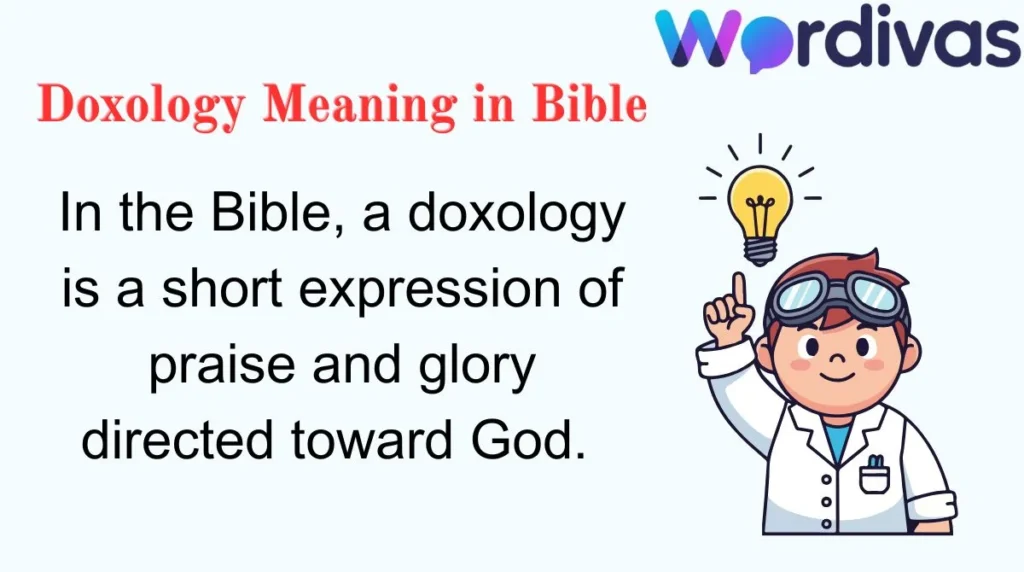 Wordivas

Doxology Meaning in Bible

In the Bible, a doxology is a short expression of praise and glory directed toward God.